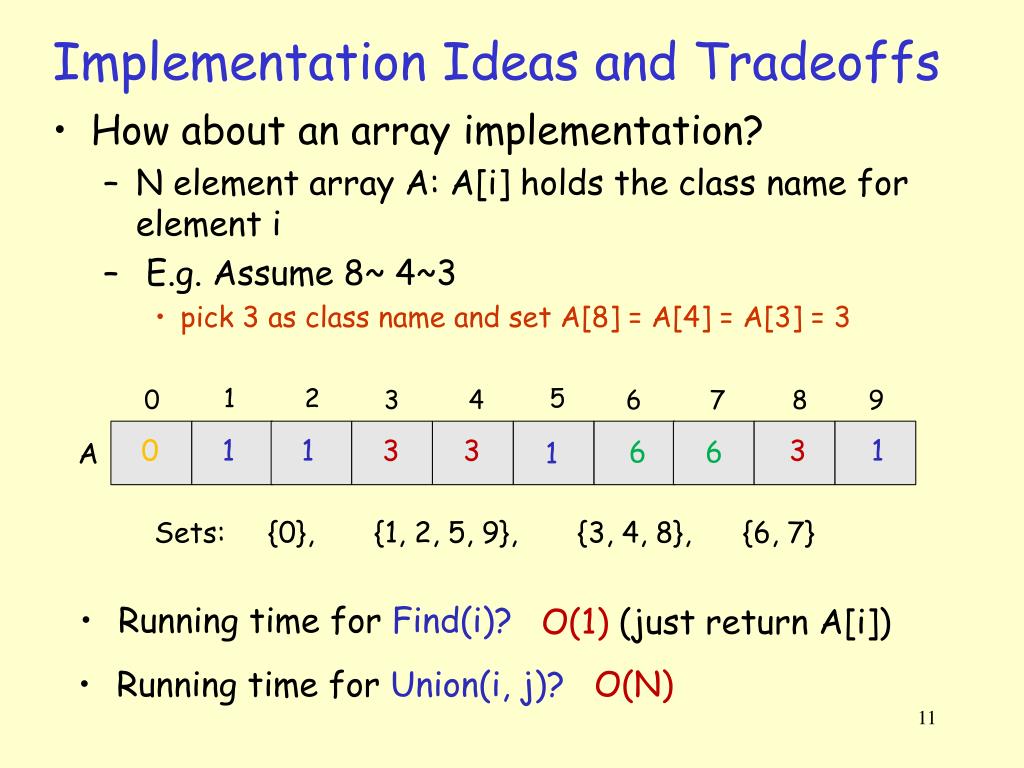 Implementation Ideas and Tradeoffs

• How about an array implementation?
– N element array A: A[i] holds the class name for element i
– E.g. Assume 8~ 4~3
• pick 3 as class name and set A[8] = A[4] = A[3] = 3

| | 0 | 1 | 2 | 3 | 4 | 5 | 6 | 7 | 8 | 9 |
|---|---|---|---|---|---|---|---|---|---|---|
| A | 0 | 1 | 1 | 3 | 3 | 1 | 6 | 6 | 3 | 1 |

Sets: {0}, {1, 2, 5, 9}, {3, 4, 8}, {6, 7}

• Running time for Find(i)? O(1) (just return A[i])

• Running time for Union(i, j)? O(N)

11